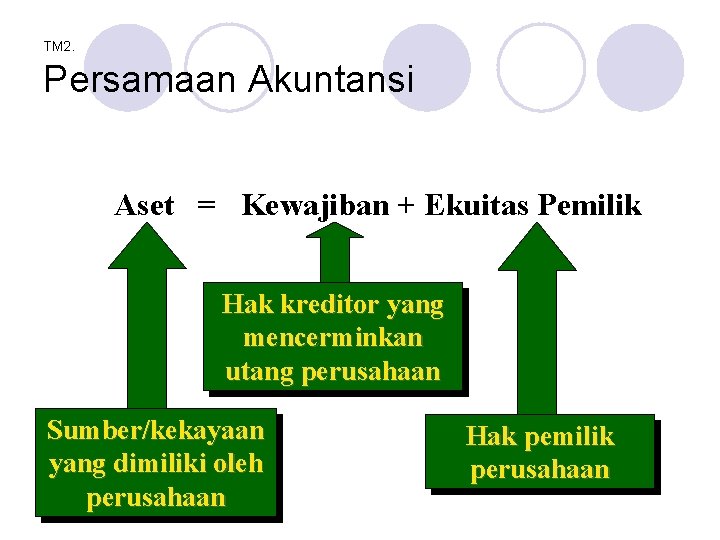 TM2.
Persamaan Akuntansi

Aset = Kewajiban + Ekuitas Pemilik

Hak kreditor yang mencerminkan utang perusahaan

Sumber/kekayaan yang dimiliki oleh perusahaan

Hak pemilik perusahaan